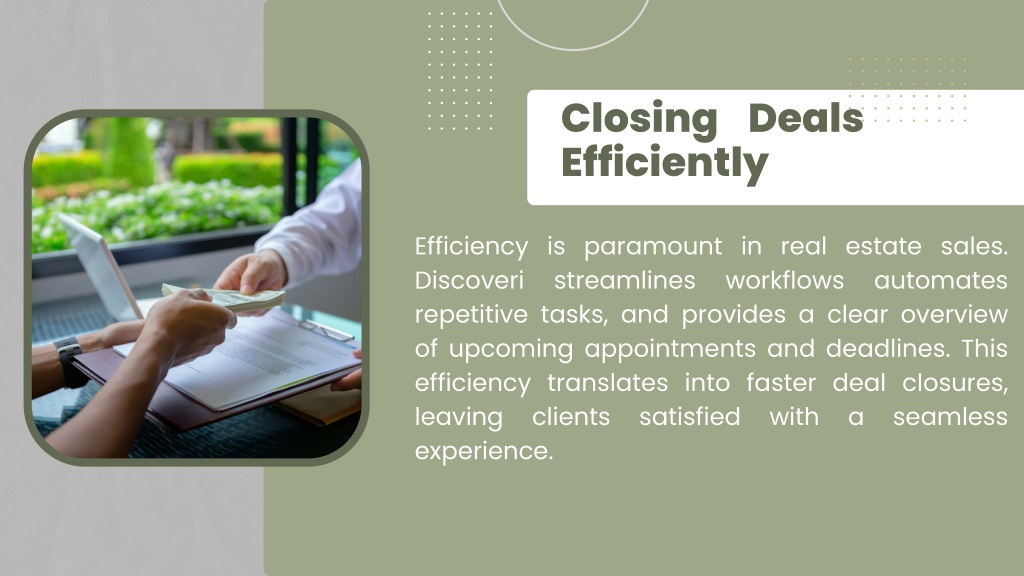 Closing Deals Efficiently

Efficiency is paramount in real estate sales. Discoveri streamlines workflows automates repetitive tasks, and provides a clear overview of upcoming appointments and deadlines. This efficiency translates into faster deal closures, leaving clients satisfied with a seamless experience.